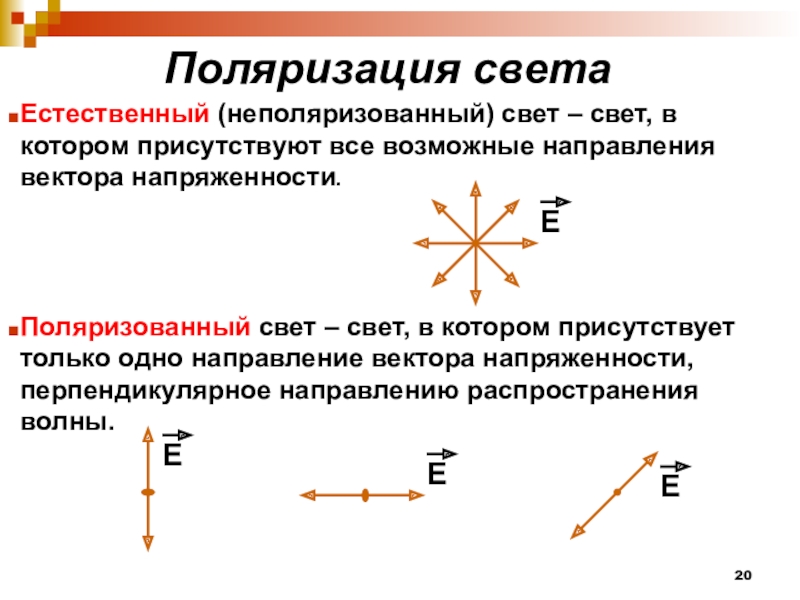 Поляризация света

Естественный (неполяризованный) свет – свет, в котором присутствуют все возможные направления вектора напряженности.

$\vec{E}$

Поляризованный свет – свет, в котором присутствует только одно направление вектора напряженности, перпендикулярное направлению распространения волны.

$\vec{E}$

$\vec{E}$

$\vec{E}$

20